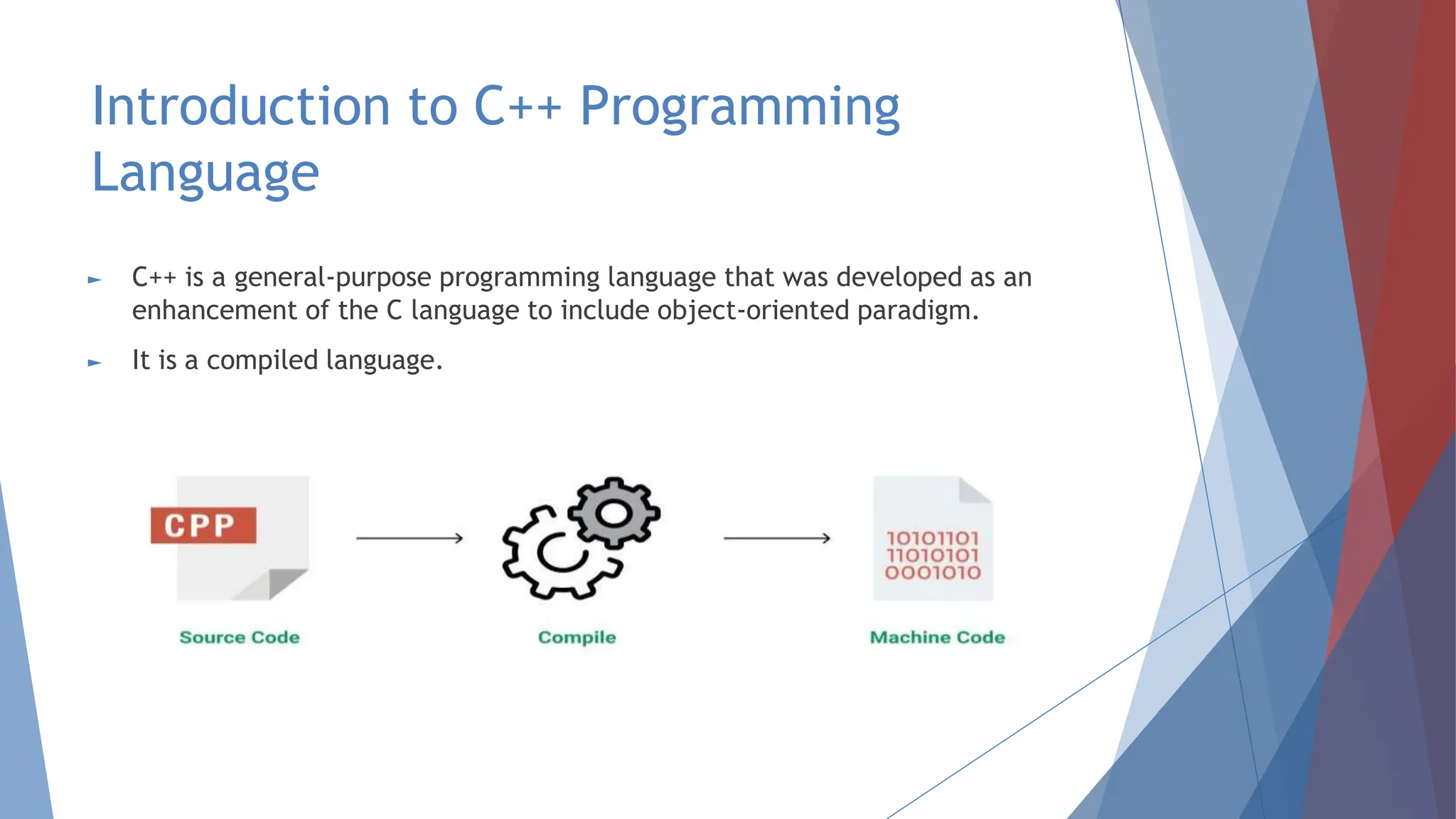 Introduction to C++ Programming Language

► C++ is a general-purpose programming language that was developed as an enhancement of the C language to include object-oriented paradigm.

► It is a compiled language.

CPP

Source Code

Compile

10101101
11010101
0001010

Machine Code